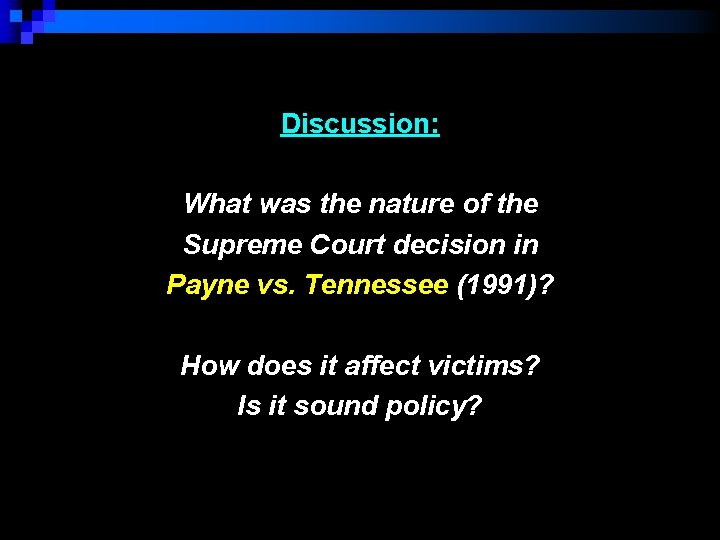 Discussion:

What was the nature of the Supreme Court decision in Payne vs. Tennessee (1991)?

How does it affect victims?
Is it sound policy?